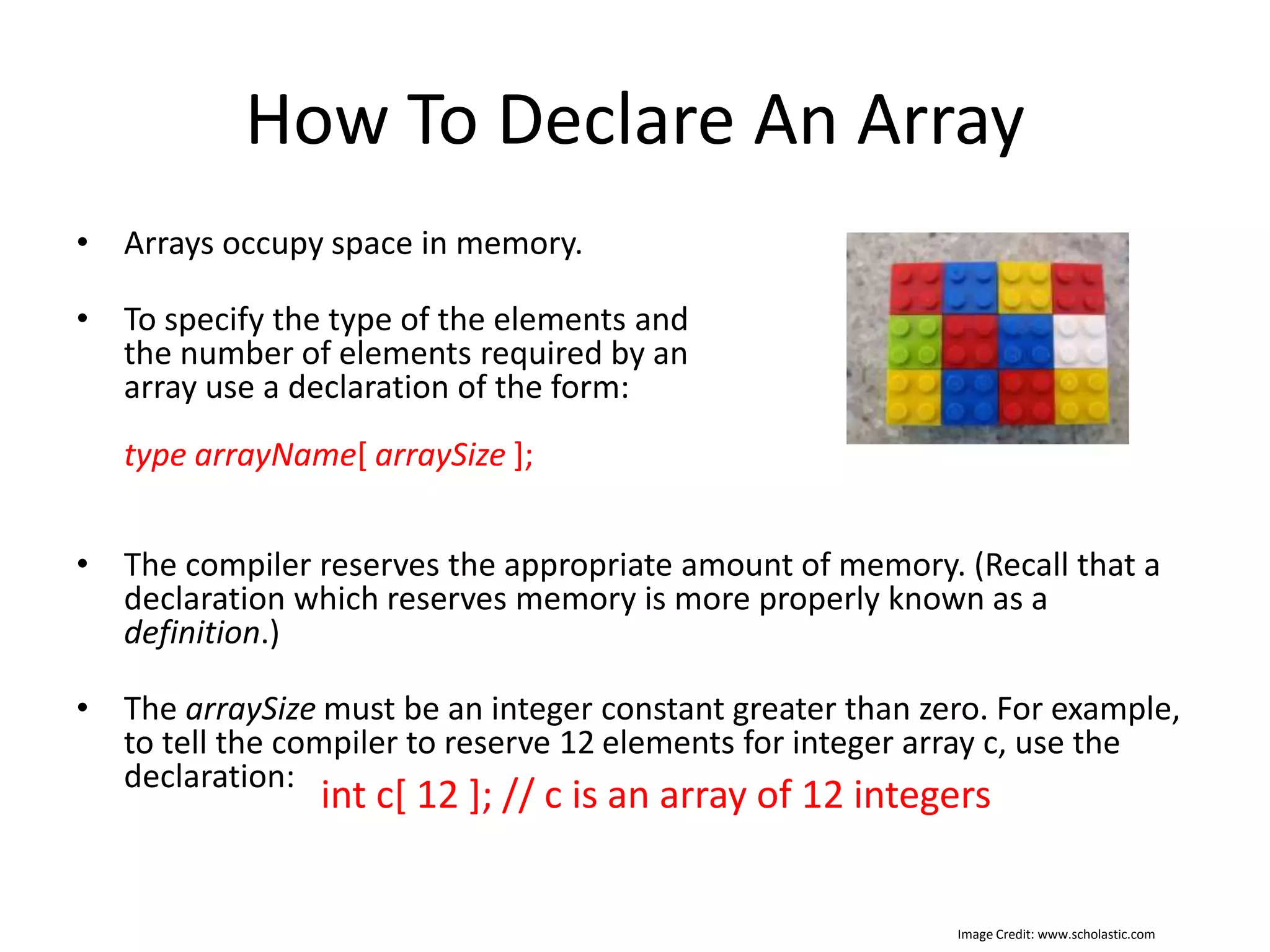 How To Declare An Array

• Arrays occupy space in memory.

• To specify the type of the elements and the number of elements required by an array use a declaration of the form:

type arrayName[ arraySize ];

• The compiler reserves the appropriate amount of memory. (Recall that a declaration which reserves memory is more properly known as a definition.)

• The arraySize must be an integer constant greater than zero. For example, to tell the compiler to reserve 12 elements for integer array c, use the declaration: int c[ 12 ]; // c is an array of 12 integers

Image Credit: www.scholastic.com